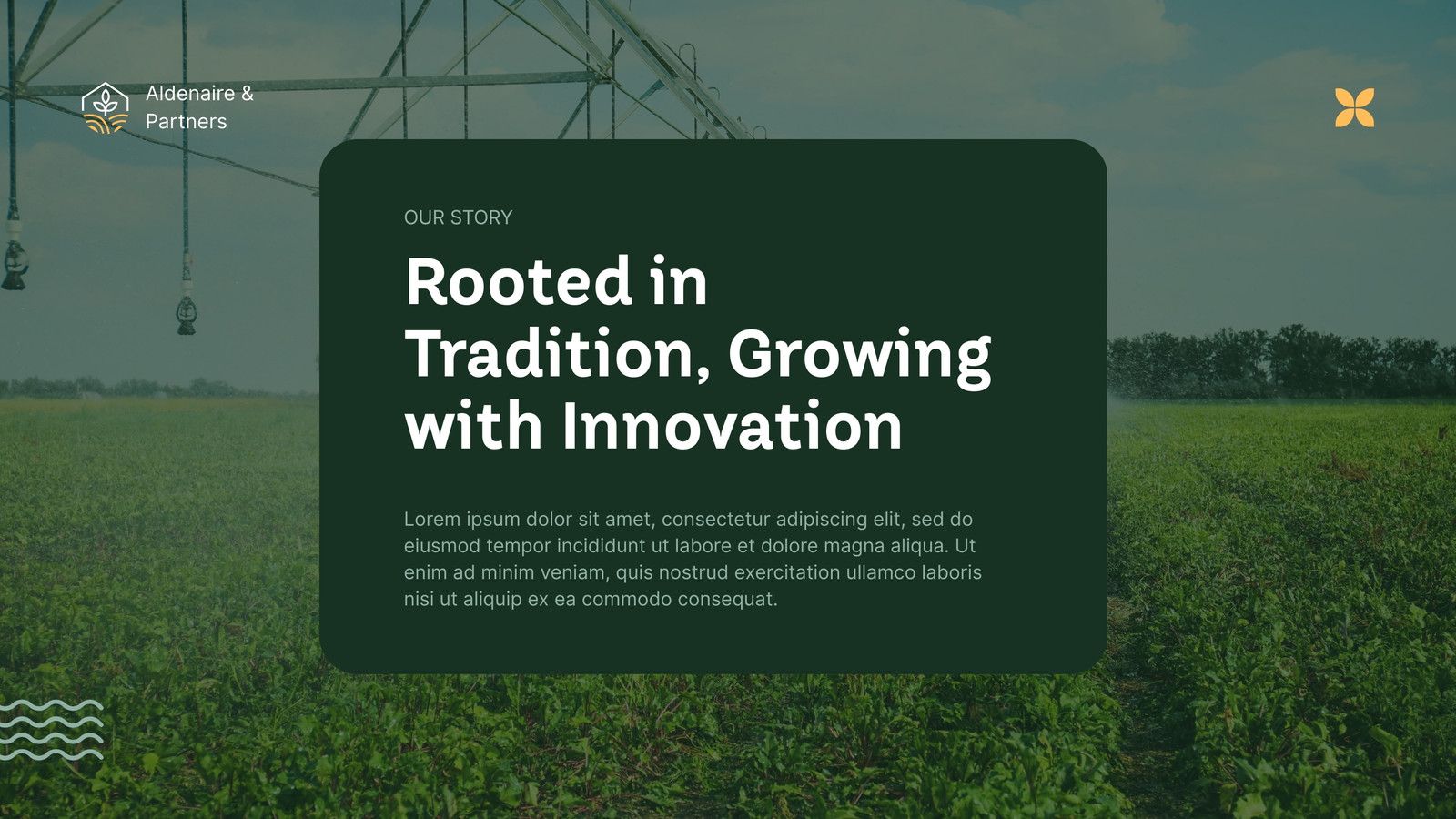 Aldenaire & Partners

OUR STORY

Rooted in Tradition, Growing with Innovation

Lorem ipsum dolor sit amet, consectetur adipiscing elit, sed do eiusmod tempor incididunt ut labore et dolore magna aliqua. Ut enim ad minim veniam, quis nostrud exercitation ullamco laboris nisi ut aliquip ex ea commodo consequat.